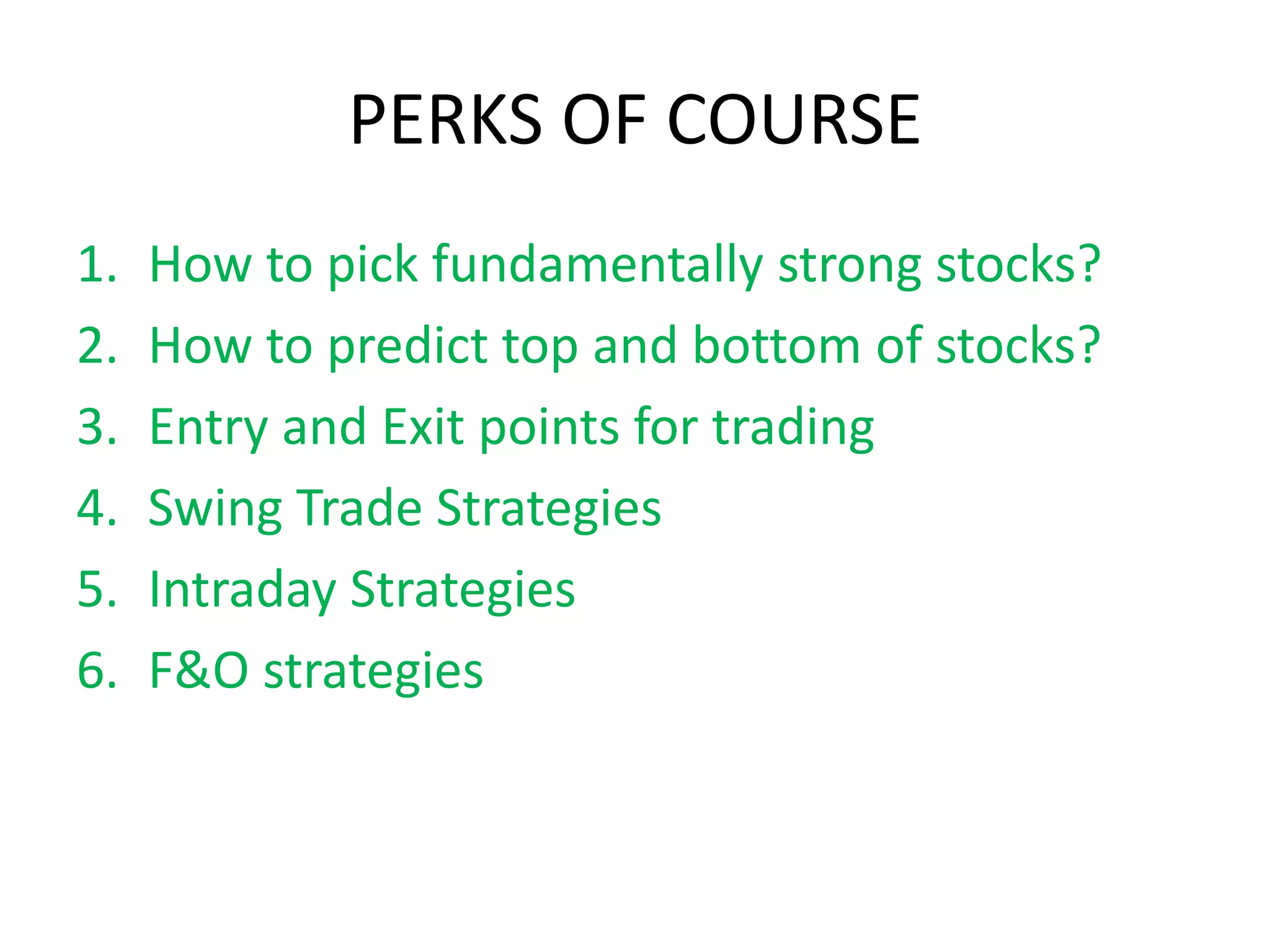 PERKS OF COURSE

1. How to pick fundamentally strong stocks?
2. How to predict top and bottom of stocks?
3. Entry and Exit points for trading
4. Swing Trade Strategies
5. Intraday Strategies
6. F&O strategies